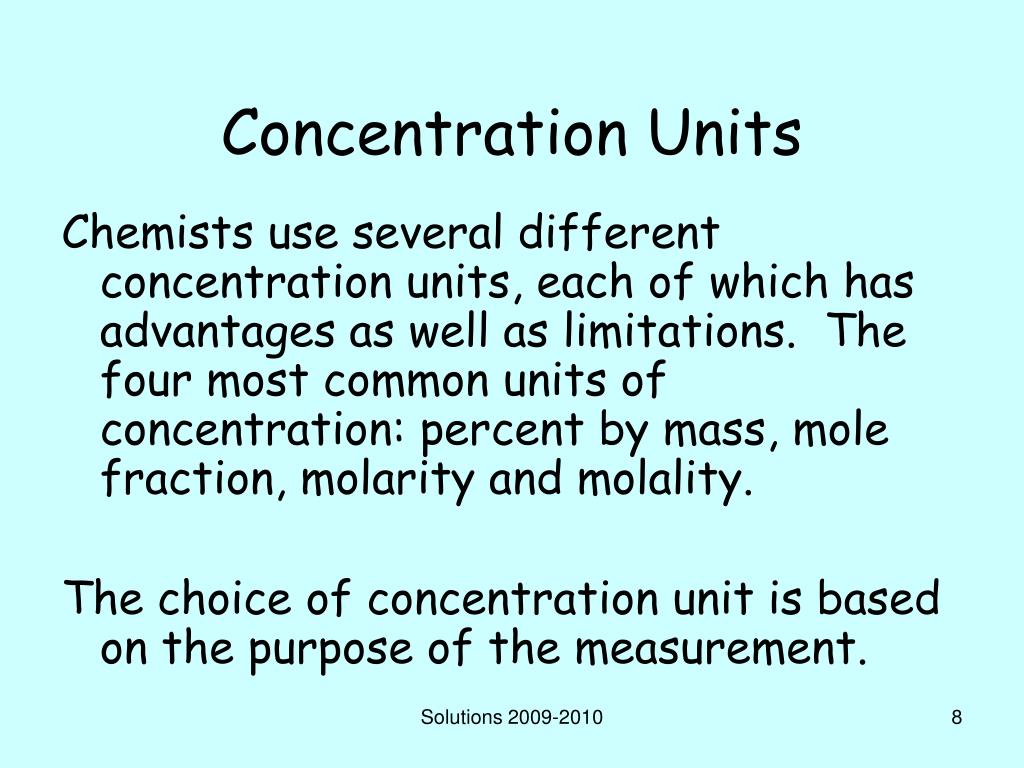 Concentration Units

Chemists use several different concentration units, each of which has advantages as well as limitations.  The four most common units of concentration: percent by mass, mole fraction, molarity and molality.

The choice of concentration unit is based on the purpose of the measurement.

Solutions 2009-2010

8